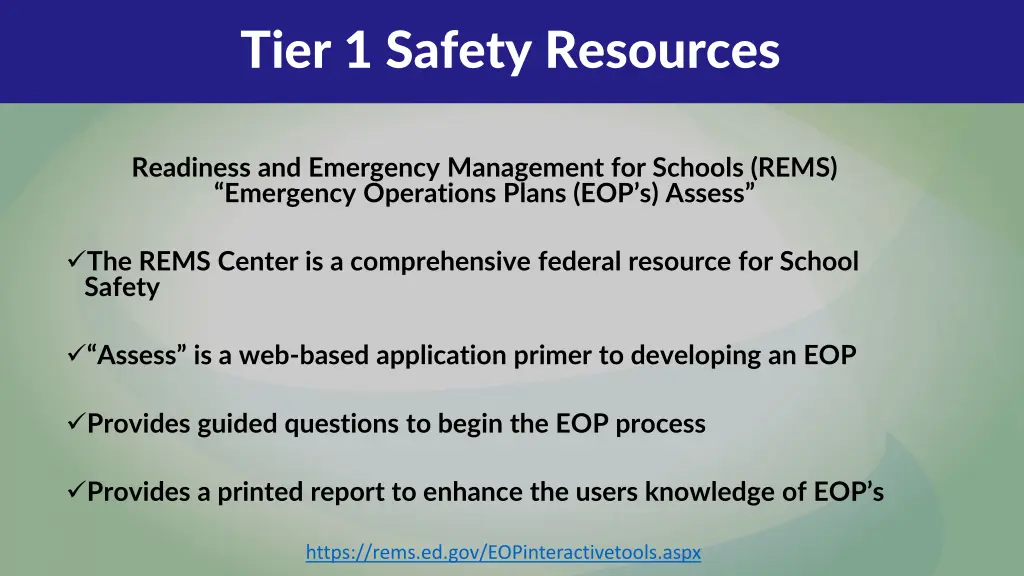 Tier 1 Safety Resources

Readiness and Emergency Management for Schools (REMS) “Emergency Operations Plans (EOP’s) Assess”

✓The REMS Center is a comprehensive federal resource for School Safety

✓“Assess” is a web-based application primer to developing an EOP

✓Provides guided questions to begin the EOP process

✓Provides a printed report to enhance the users knowledge of EOP’s

https://rems.ed.gov/EOPinteractivetools.aspx